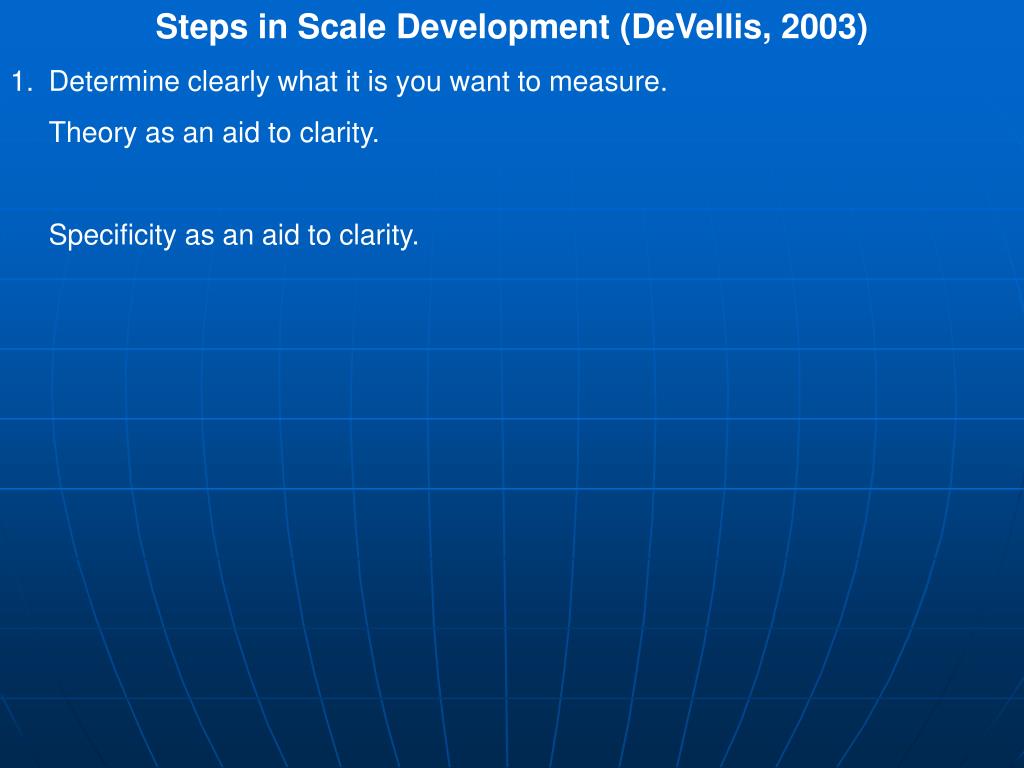 Steps in Scale Development (DeVellis, 2003)

1. Determine clearly what it is you want to measure.

Theory as an aid to clarity.

Specificity as an aid to clarity.